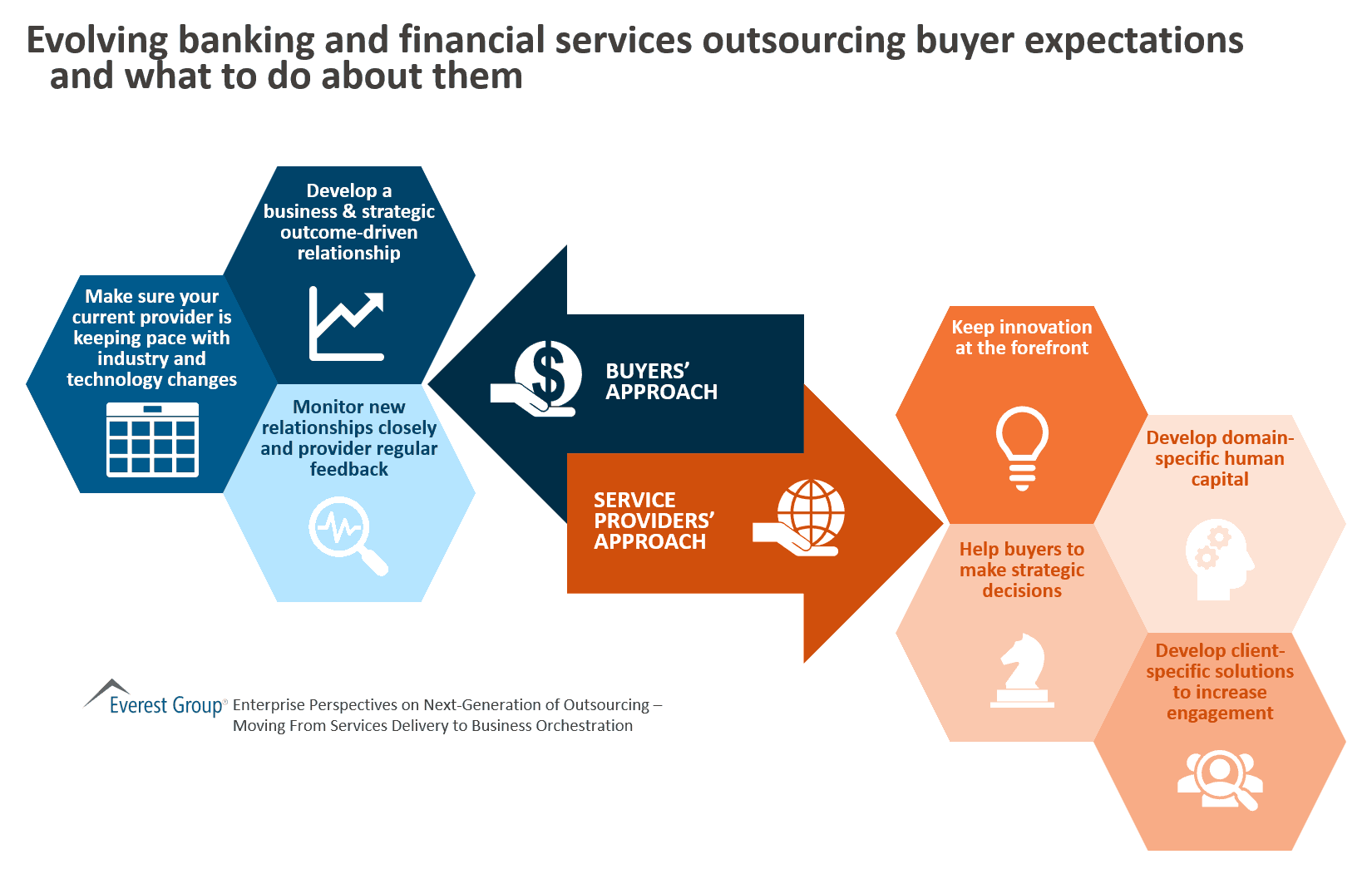 Evolving banking and financial services outsourcing buyer expectations and what to do about them

Develop a business & strategic outcome-driven relationship

Make sure your current provider is keeping pace with industry and technology changes

Monitor new relationships closely and provider regular feedback

BUYERS' APPROACH

SERVICE PROVIDERS' APPROACH

Keep innovation at the forefront

Develop domain-specific human capital

Help buyers to make strategic decisions

Develop client-specific solutions to increase engagement

Everest Group® Enterprise Perspectives on Next-Generation of Outsourcing – Moving From Services Delivery to Business Orchestration